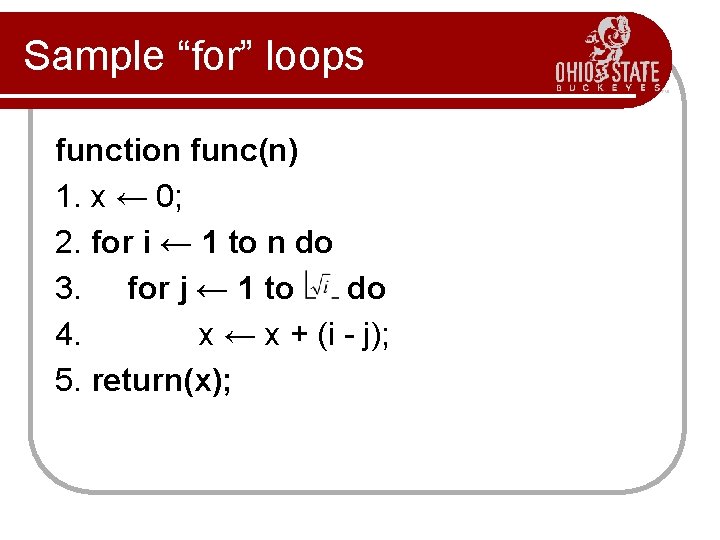 Sample “for” loops

OHIO STATE
BUCKEYES

function func(n)
1. x ← 0;
2. for i ← 1 to n do
3. for j ← 1 to $\lfloor \sqrt{i} \rfloor$ do
4. x ← x + (i - j);
5. return(x);